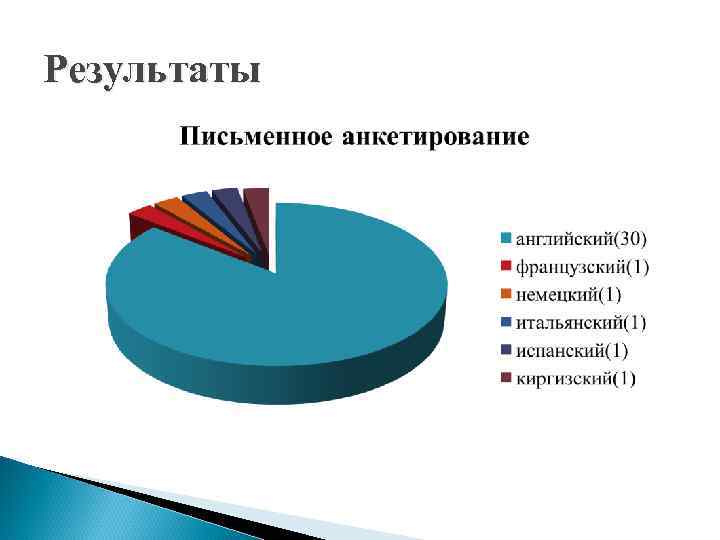 Результаты

Письменное анкетирование

английский(30)
французский(1)
немецкий(1)
итальянский(1)
испанский(1)
киргизский(1)